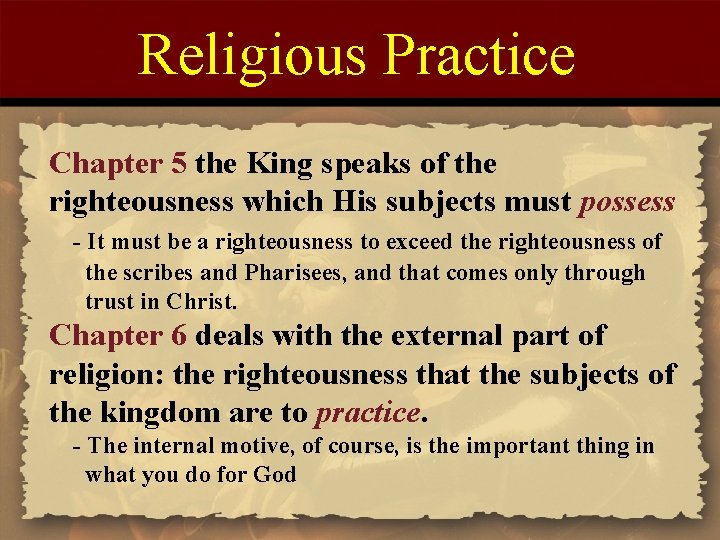 Religious Practice

Chapter 5 the King speaks of the righteousness which His subjects must possess

- It must be a righteousness to exceed the righteousness of the scribes and Pharisees, and that comes only through trust in Christ.

Chapter 6 deals with the external part of religion: the righteousness that the subjects of the kingdom are to practice.

- The internal motive, of course, is the important thing in what you do for God